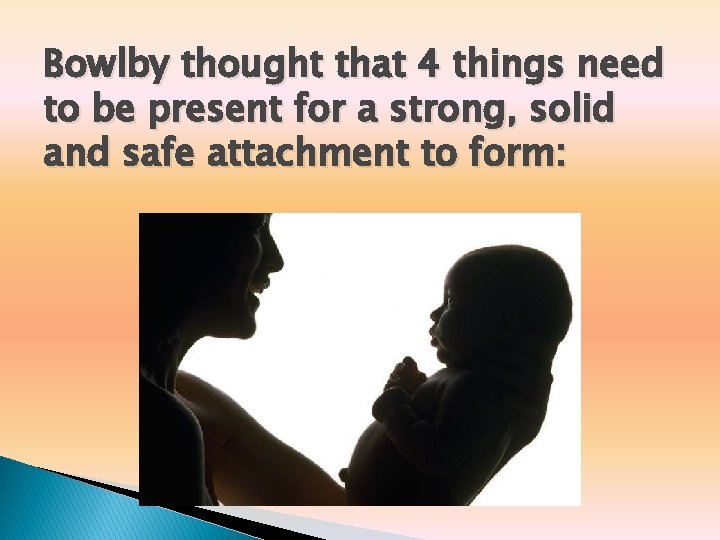 Bowlby thought that 4 things need to be present for a strong, solid and safe attachment to form: